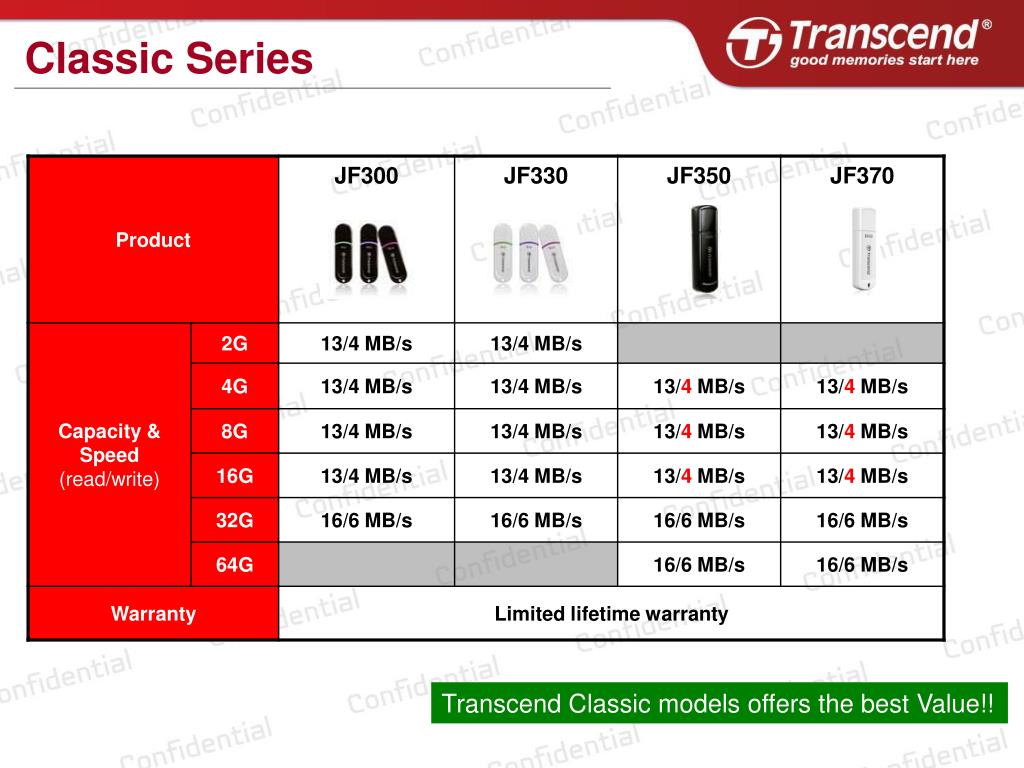 Classic Series

Transcend®
good memories start here

| Product | | JF300 | JF330 | JF350 | JF370 |
|---|---|---|---|---|---|
| Capacity & Speed (read/write) | 2G | 13/4 MB/s | 13/4 MB/s | | |
| | 4G | 13/4 MB/s | 13/4 MB/s | 13/4 MB/s | 13/4 MB/s |
| | 8G | 13/4 MB/s | 13/4 MB/s | 13/4 MB/s | 13/4 MB/s |
| | 16G | 13/4 MB/s | 13/4 MB/s | 13/4 MB/s | 13/4 MB/s |
| | 32G | 16/6 MB/s | 16/6 MB/s | 16/6 MB/s | 16/6 MB/s |
| | 64G | | | 16/6 MB/s | 16/6 MB/s |
| Warranty | | Limited lifetime warranty | | | |

Transcend Classic models offers the best Value!!

Confidential